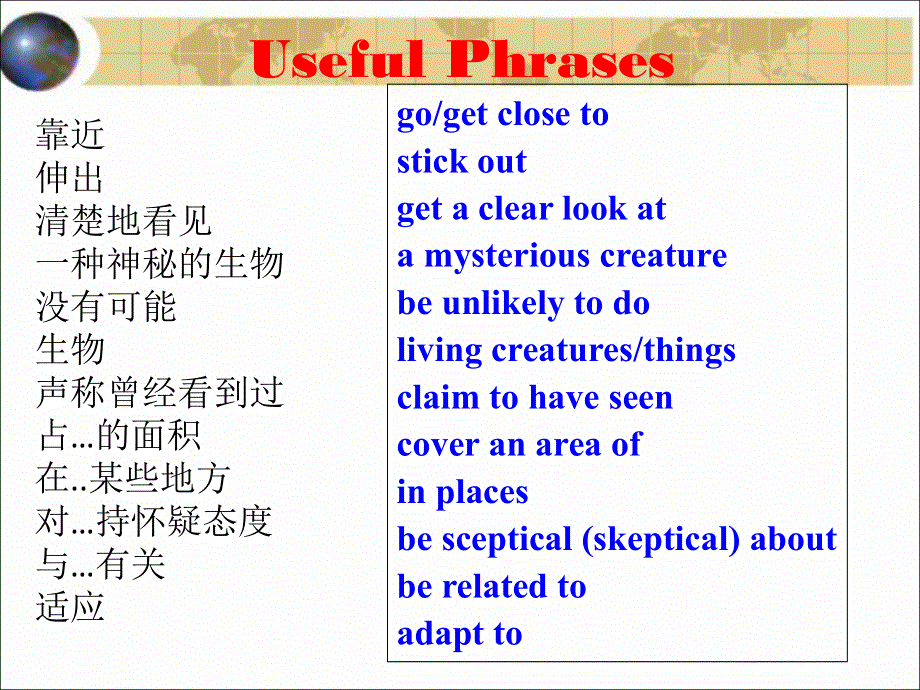 Useful Phrases

靠近
伸出
清楚地看见
一种神秘的生物
没有可能
生物
声称曾经看到过
占...的面积
在..某些地方
对...持怀疑态度
与...有关
适应

go/get close to
stick out
get a clear look at
a mysterious creature
be unlikely to do
living creatures/things
claim to have seen
cover an area of
in places
be sceptical (skeptical) about
be related to
adapt to